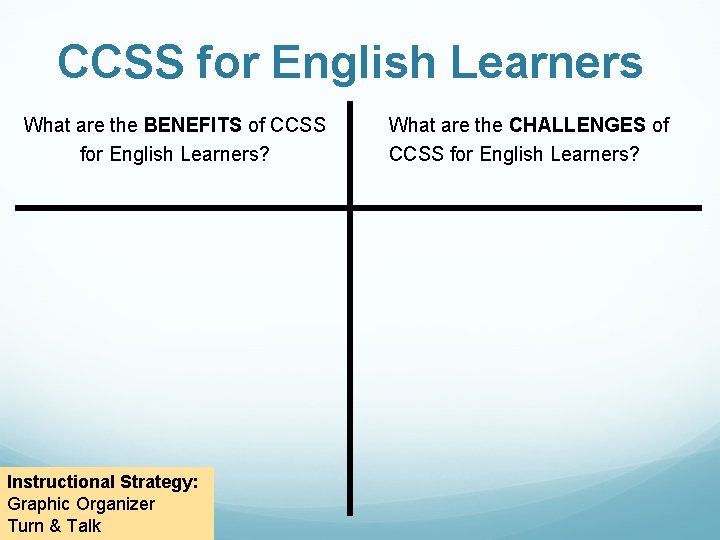 CCSS for English Learners

What are the BENEFITS of CCSS for English Learners?

What are the CHALLENGES of CCSS for English Learners?

Instructional Strategy:
Graphic Organizer
Turn & Talk